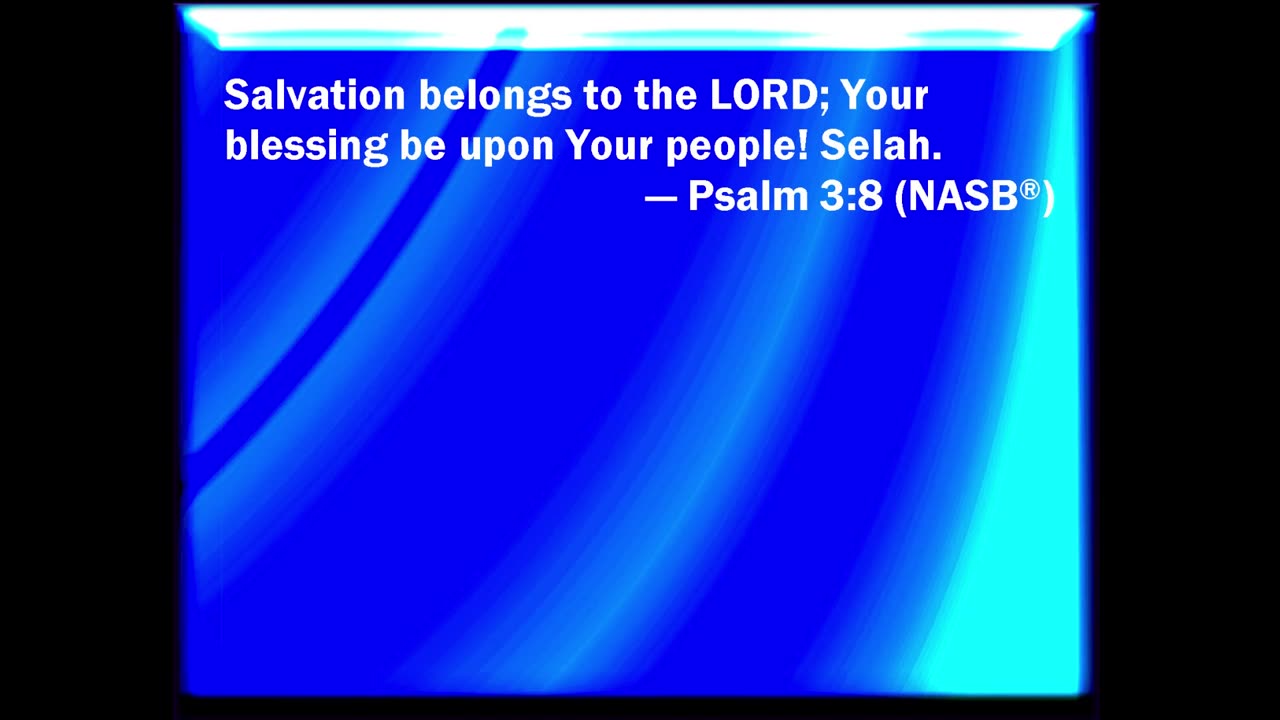 Salvation belongs to the LORD; Your blessing be upon Your people! Selah.
— Psalm 3:8 (NASB®)